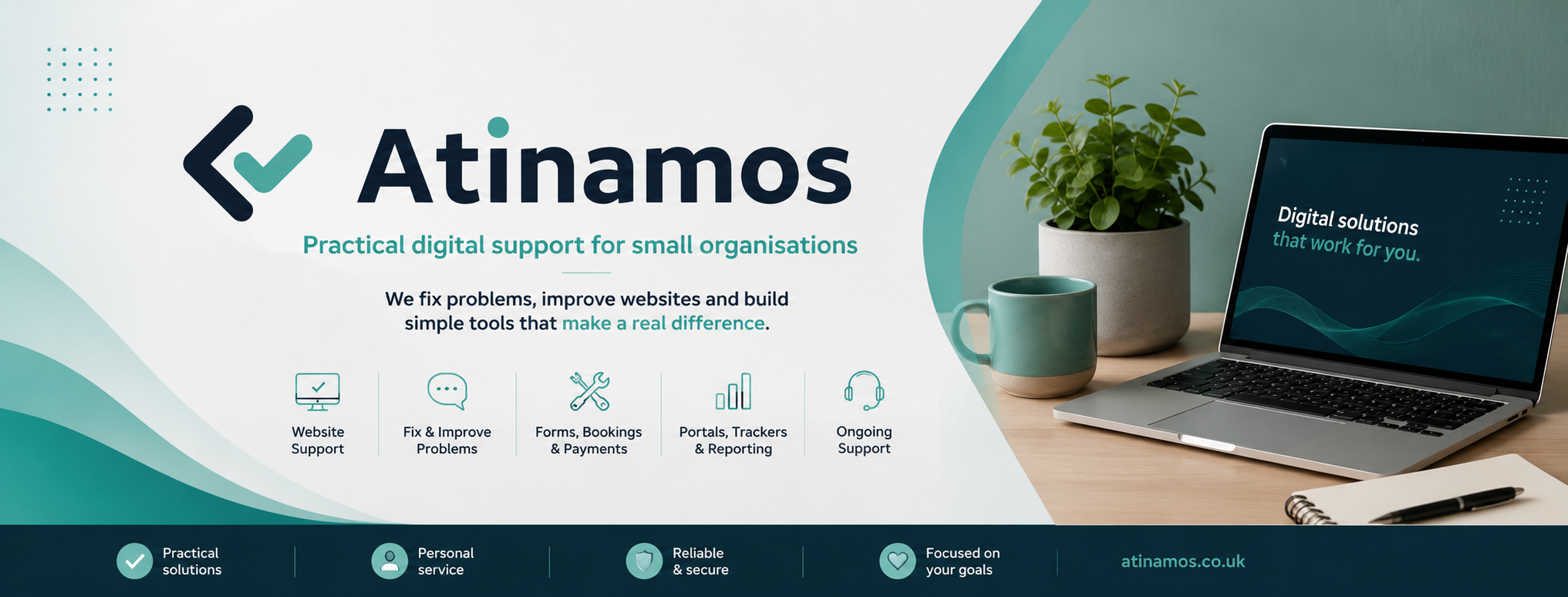 Atinamos

Practical digital support for small organisations

We fix problems, improve websites and build simple tools that make a real difference.

Website Support

Fix & Improve Problems

Forms, Bookings & Payments

Portals, Trackers & Reporting

Ongoing Support

Digital solutions that work for you.

Practical solutions

Personal service

Reliable & secure

Focused on your goals

atinamos.co.uk